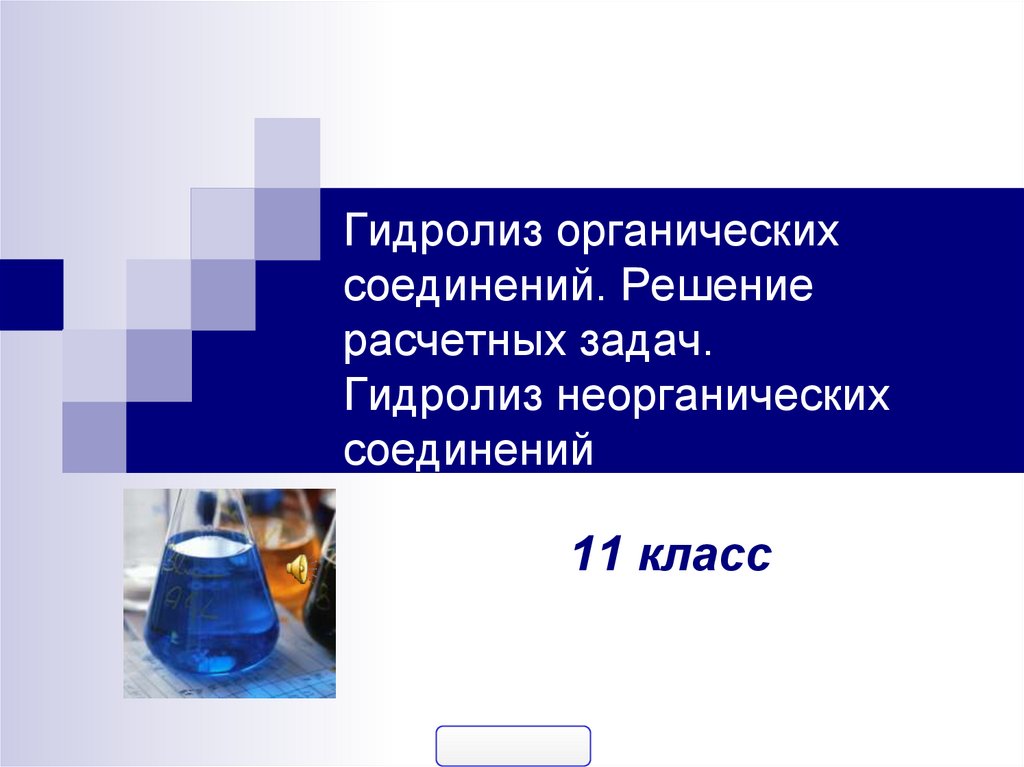 Гидролиз органических соединений. Решение расчетных задач. Гидролиз неорганических соединений

11 класс